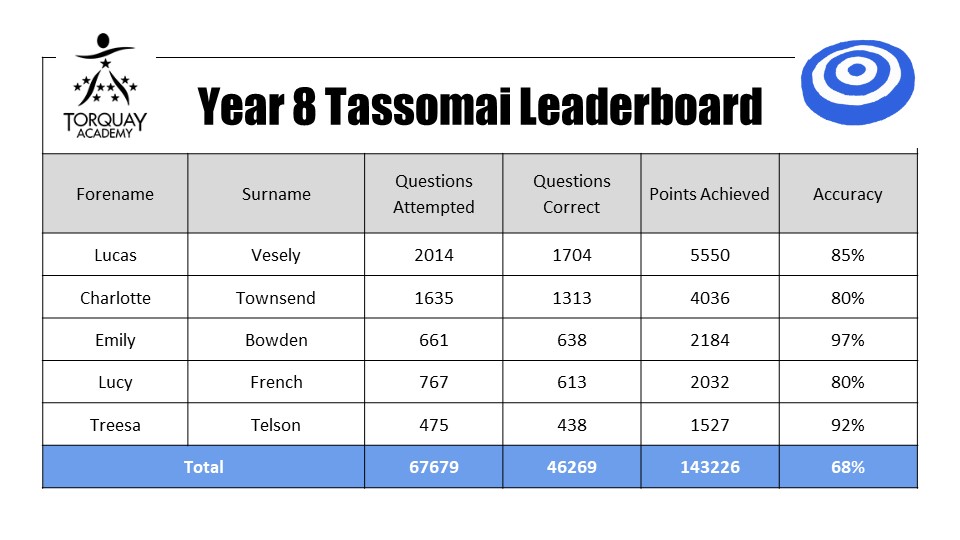 TORQUAY ACADEMY

Year 8 Tassomai Leaderboard

| Forename | Surname | Questions Attempted | Questions Correct | Points Achieved | Accuracy |
|---|---|---|---|---|---|
| Lucas | Vesely | 2014 | 1704 | 5550 | 85% |
| Charlotte | Townsend | 1635 | 1313 | 4036 | 80% |
| Emily | Bowden | 661 | 638 | 2184 | 97% |
| Lucy | French | 767 | 613 | 2032 | 80% |
| Treesa | Telson | 475 | 438 | 1527 | 92% |
| Total | | 67679 | 46269 | 143226 | 68% |